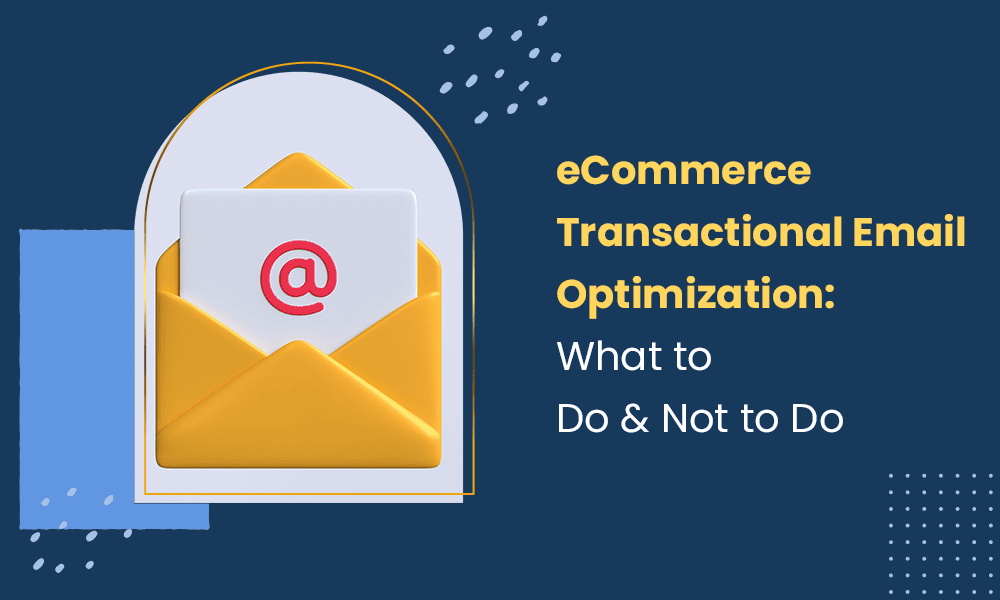 @

eCommerce Transactional Email Optimization: What to Do & Not to Do